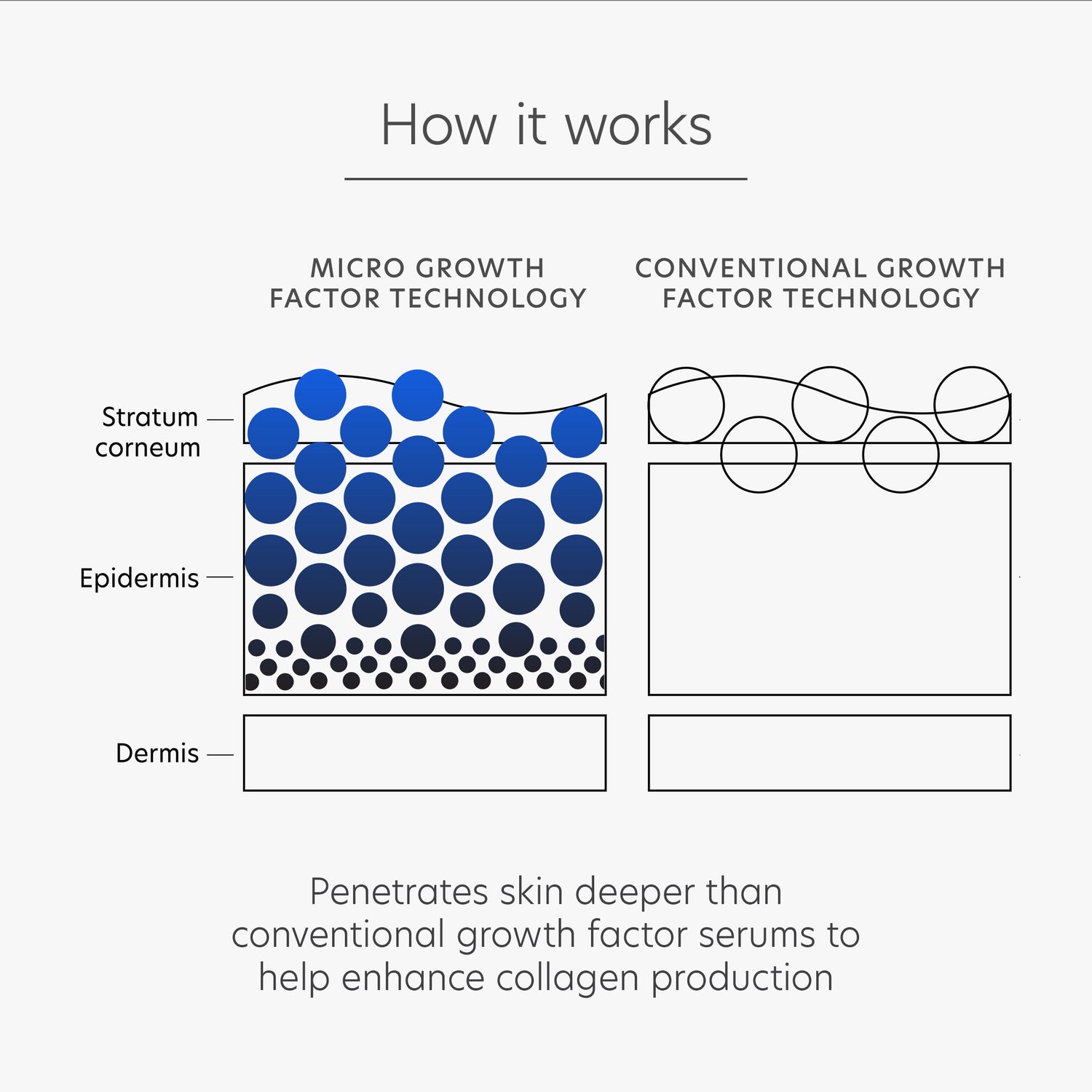 How it works

MICRO GROWTH FACTOR TECHNOLOGY

CONVENTIONAL GROWTH FACTOR TECHNOLOGY

Stratum corneum

Epidermis

Dermis

Penetrates skin deeper than conventional growth factor serums to help enhance collagen production